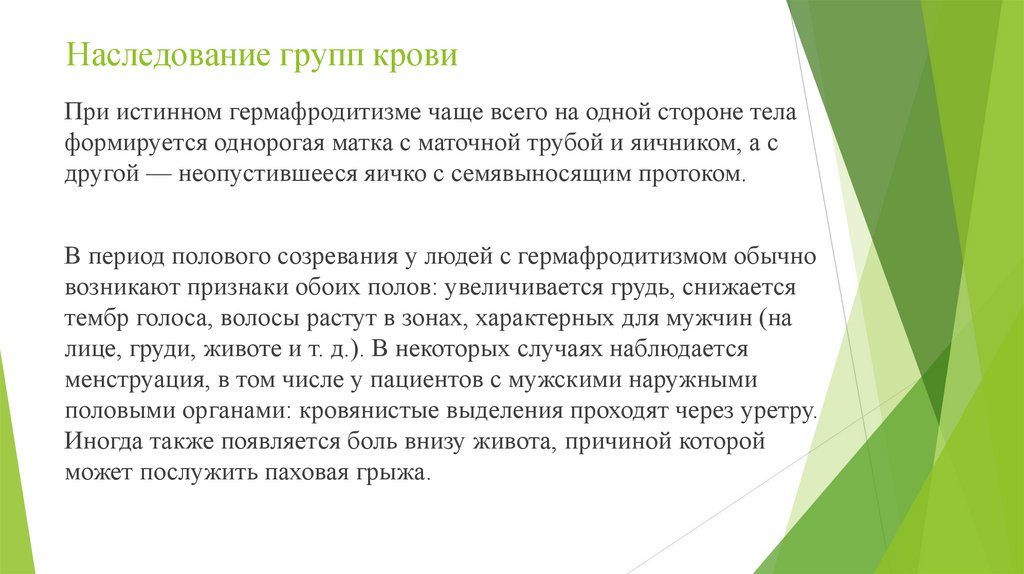 Наследование групп крови

При истинном гермафродитизме чаще всего на одной стороне тела формируется однорогая матка с маточной трубой и яичником, а с другой — неопустившееся яичко с семявыносящим протоком.

В период полового созревания у людей с гермафродитизмом обычно возникают признаки обоих полов: увеличивается грудь, снижается тембр голоса, волосы растут в зонах, характерных для мужчин (на лице, груди, животе и т. д.). В некоторых случаях наблюдается менструация, в том числе у пациентов с мужскими наружными половыми органами: кровянистые выделения проходят через уретру. Иногда также появляется боль внизу живота, причиной которой может послужить паховая грыжа.